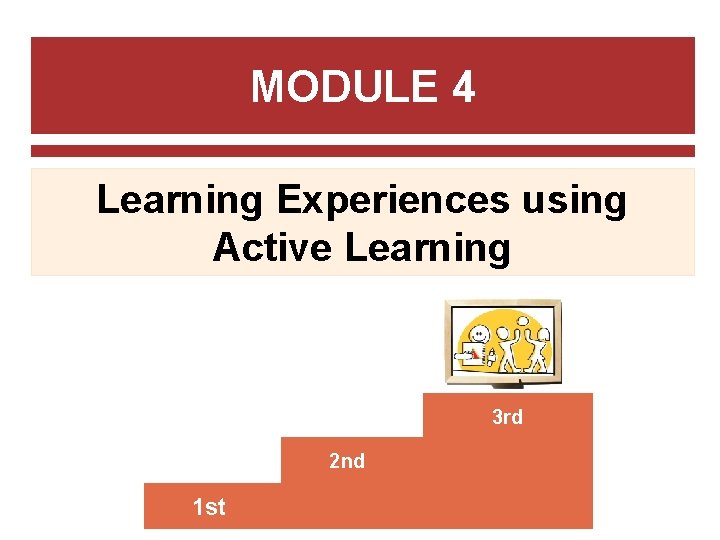 MODULE 4

Learning Experiences using Active Learning

3rd

2nd

1st